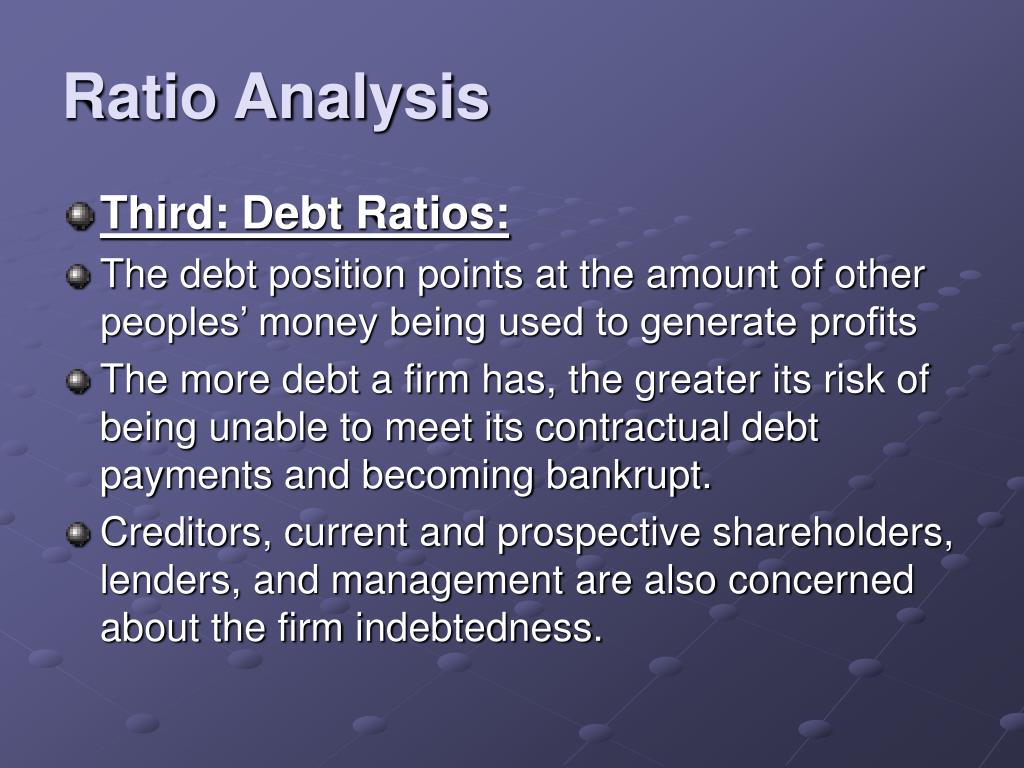 Ratio Analysis

Third: Debt Ratios:

The debt position points at the amount of other peoples’ money being used to generate profits

The more debt a firm has, the greater its risk of being unable to meet its contractual debt payments and becoming bankrupt.

Creditors, current and prospective shareholders, lenders, and management are also concerned about the firm indebtedness.